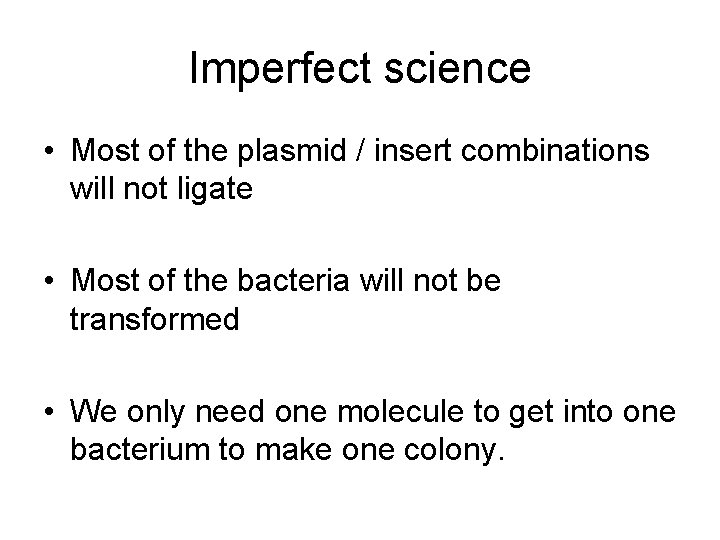 Imperfect science

• Most of the plasmid / insert combinations will not ligate

• Most of the bacteria will not be transformed

• We only need one molecule to get into one bacterium to make one colony.